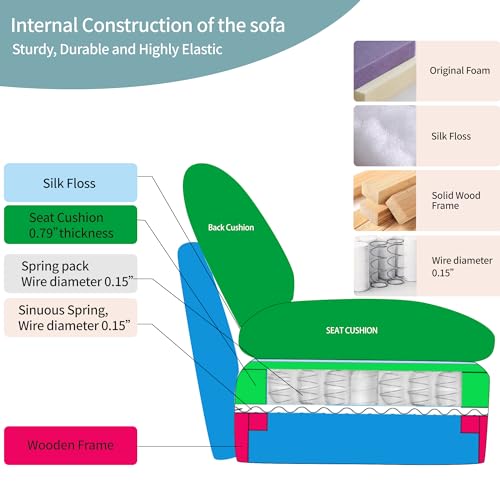 Internal Construction of the sofa
Sturdy, Durable and Highly Elastic

Original Foam

Silk Floss

Solid Wood Frame

Wire diameter 0.15"

Silk Floss

Seat Cushion 0.79" thickness

Spring pack Wire diameter 0.15"

Sinuous Spring, Wire diameter 0.15"

Wooden Frame

Back Cushion

SEAT CUSHION